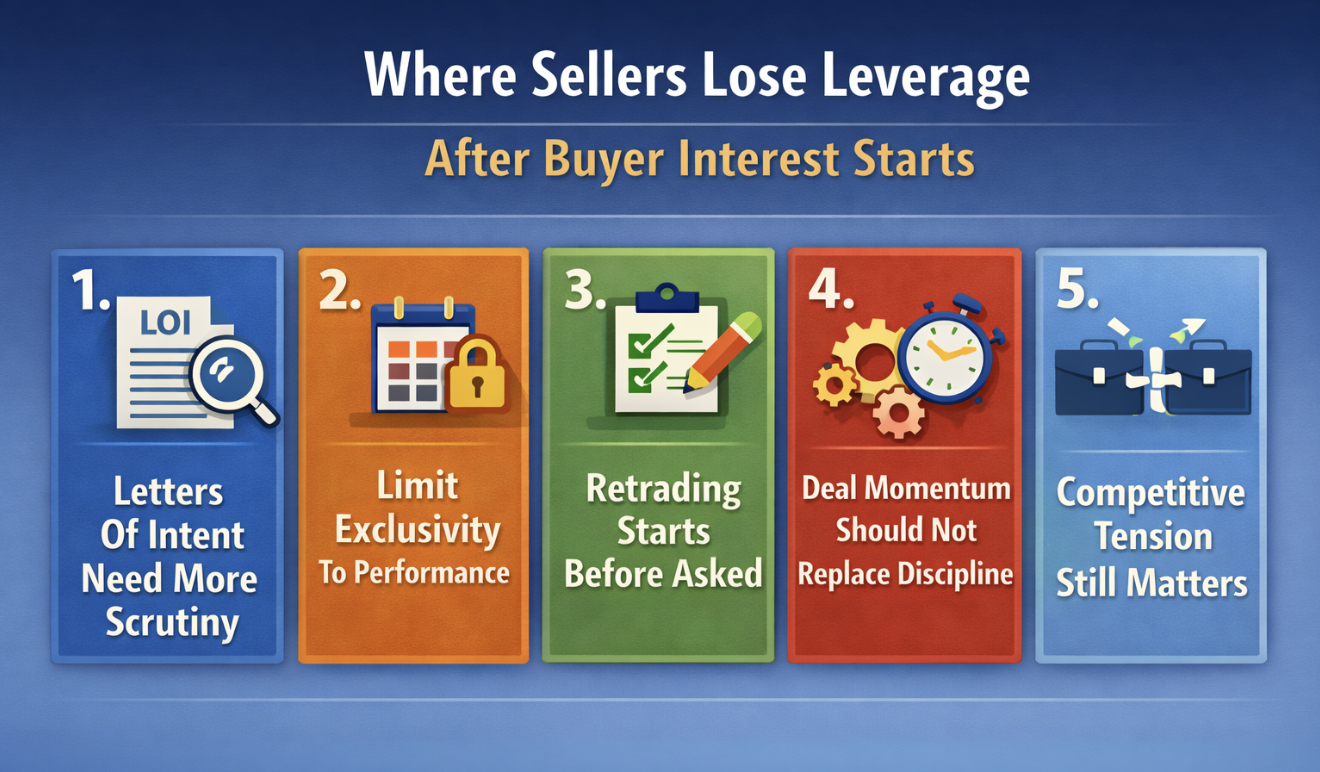 Where Sellers Lose Leverage

After Buyer Interest Starts

1.

LOI

Letters Of Intent Need More Scrutiny

2.

Limit Exclusivity To Performance

3.

Retrading Starts Before Asked

4.

Deal Momentum Should Not Replace Discipline

5.

Competitive Tension Still Matters